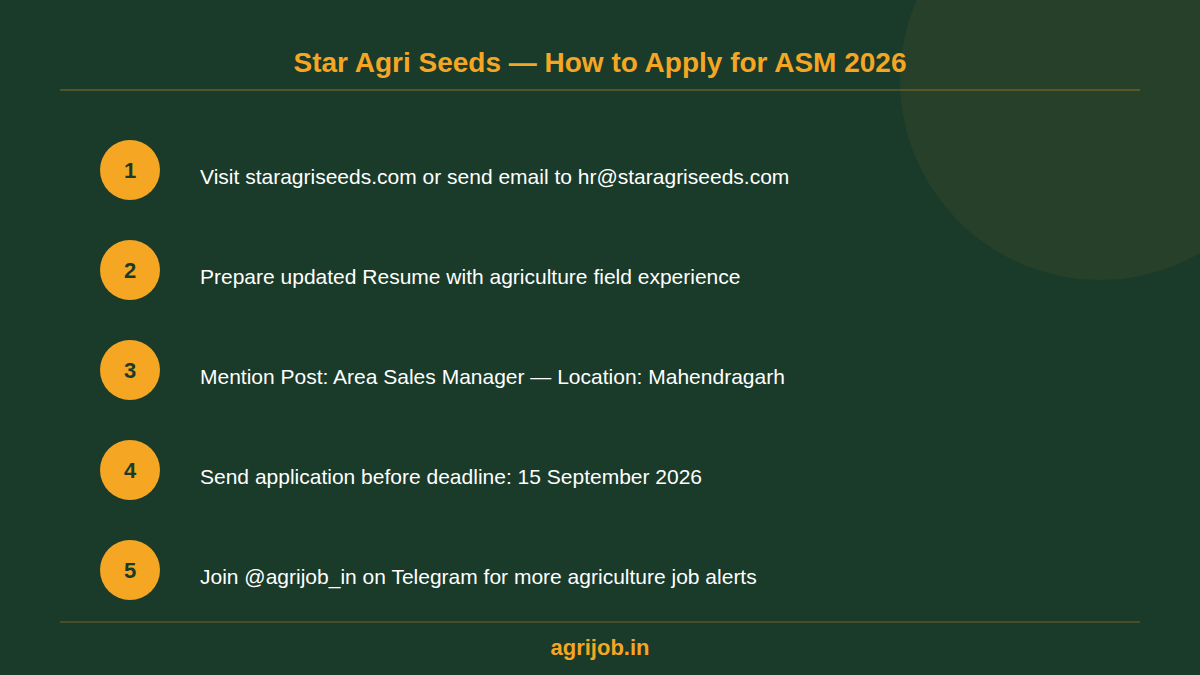 Star Agri Seeds — How to Apply for ASM 2026

1

Visit staragriseeds.com or send email to hr@staragriseeds.com

2

Prepare updated Resume with agriculture field experience

3

Mention Post: Area Sales Manager — Location: Mahendragarh

4

Send application before deadline: 15 September 2026

5

Join @agrijob_in on Telegram for more agriculture job alerts

agrijob.in